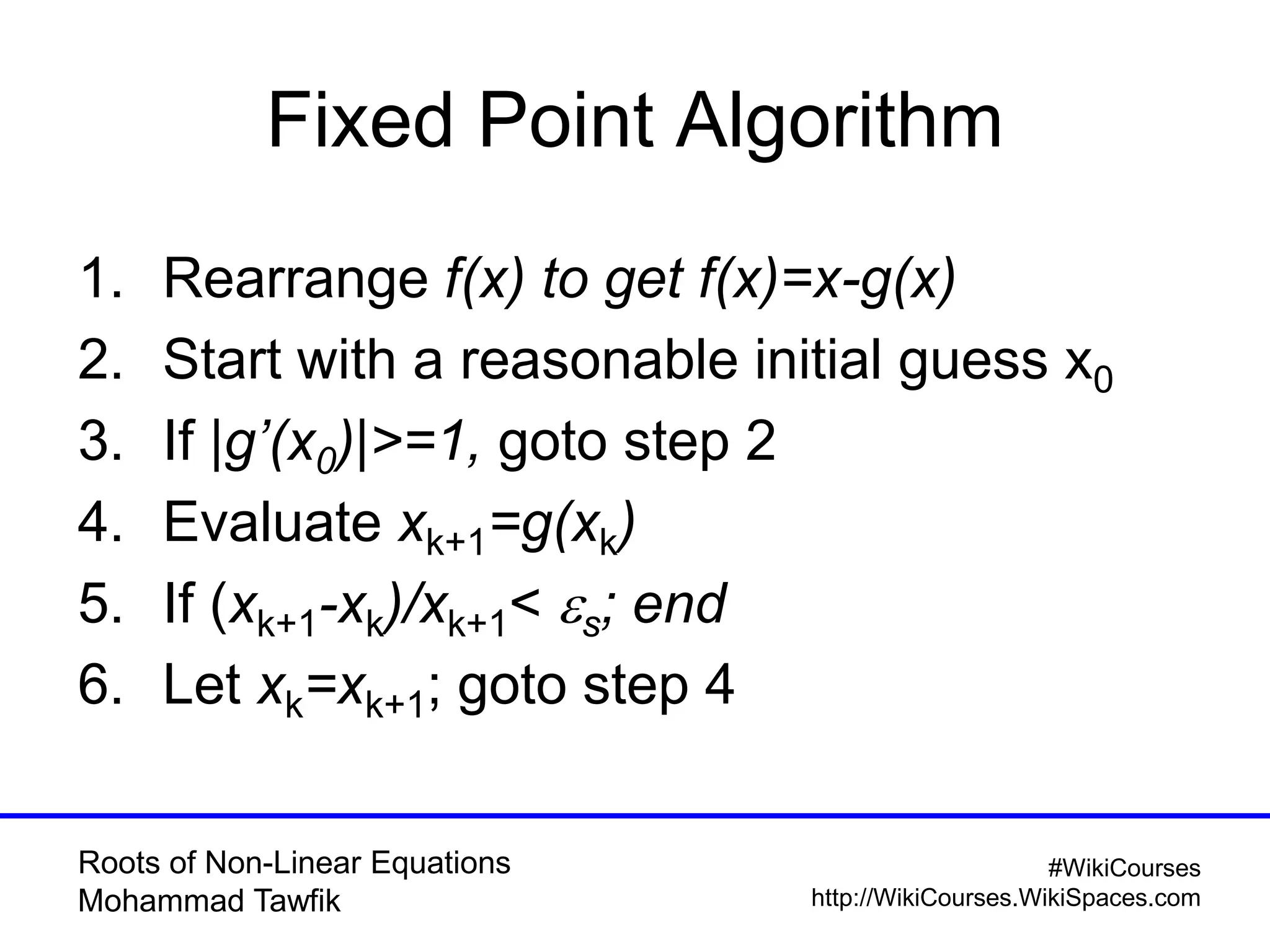 Fixed Point Algorithm

1. Rearrange $f(x)$ to get $f(x)=x-g(x)$
2. Start with a reasonable initial guess $x_0$
3. If $|g'(x_0)|>=1$, goto step 2
4. Evaluate $x_{k+1}=g(x_k)$
5. If $(x_{k+1}-x_k)/x_{k+1}< \varepsilon_s$; end
6. Let $x_k=x_{k+1}$; goto step 4

Roots of Non-Linear Equations
Mohammad Tawfik

#WikiCourses
http://WikiCourses.WikiSpaces.com